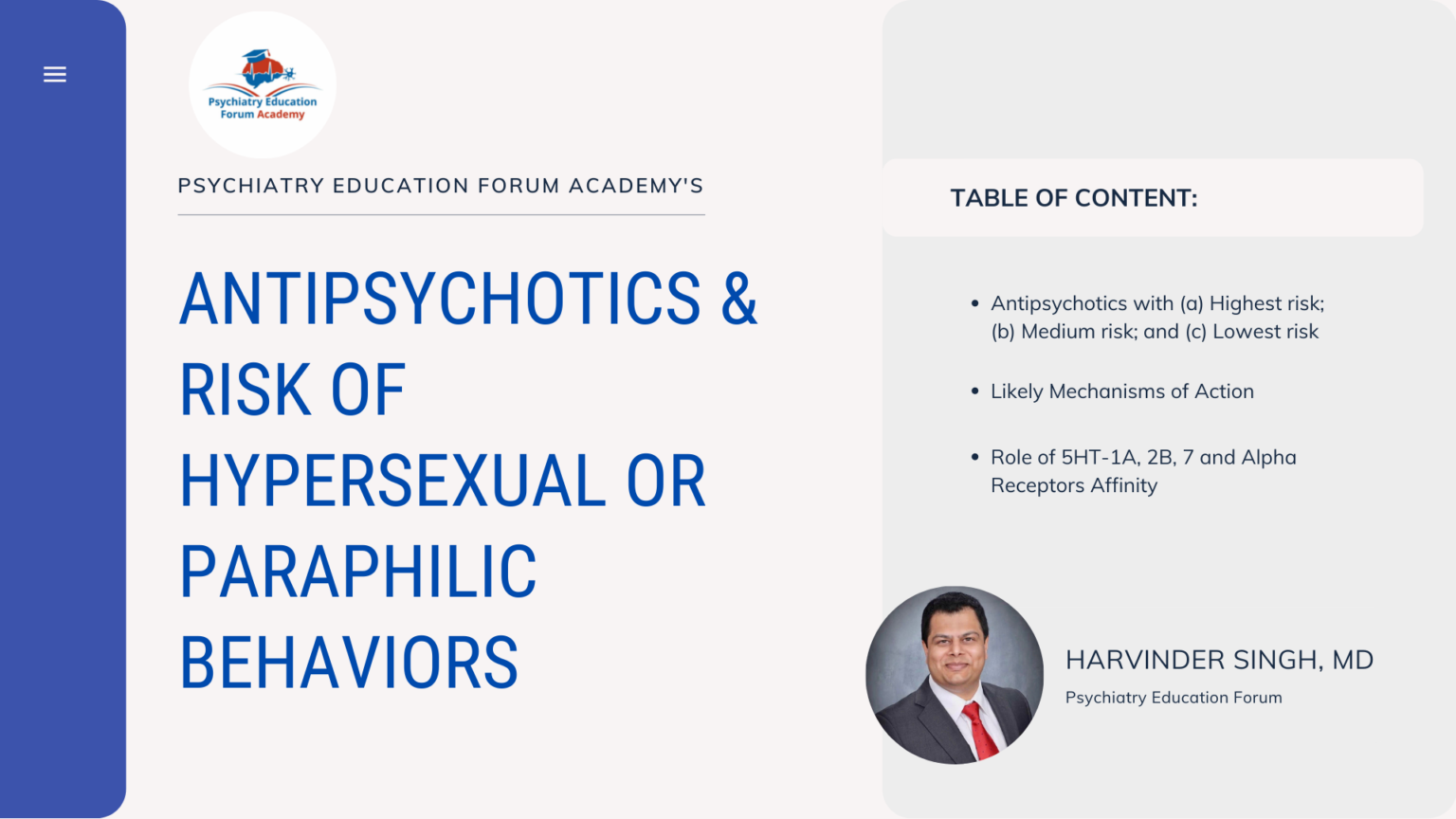 Psychiatry Education Forum Academy

PSYCHIATRY EDUCATION FORUM ACADEMY'S

ANTIPSYCHOTICS & RISK OF HYPERSEXUAL OR PARAPHILIC BEHAVIORS

TABLE OF CONTENT:

• Antipsychotics with (a) Highest risk; (b) Medium risk; and (c) Lowest risk

• Likely Mechanisms of Action

• Role of 5HT-1A, 2B, 7 and Alpha Receptors Affinity

HARVINDER SINGH, MD

Psychiatry Education Forum